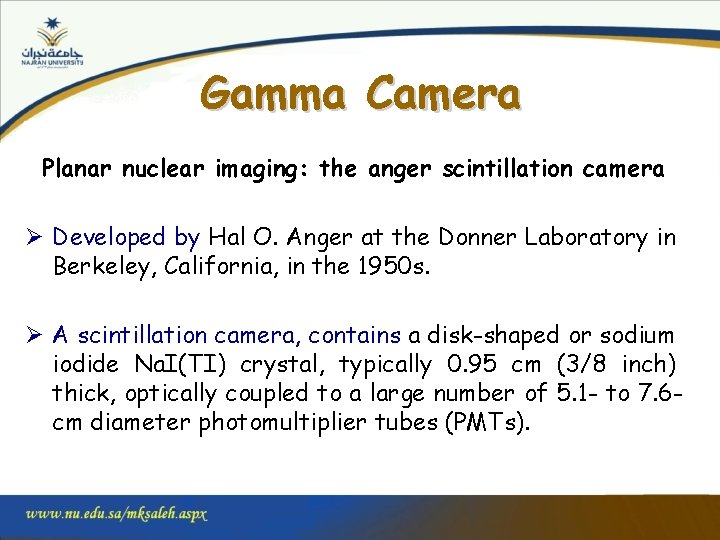 جامعة نجران
NAJRAN UNIVERSITY

Gamma Camera

Planar nuclear imaging: the anger scintillation camera

➢ Developed by Hal O. Anger at the Donner Laboratory in Berkeley, California, in the 1950s.

➢ A scintillation camera, contains a disk-shaped or sodium iodide NaI(TI) crystal, typically 0.95 cm (3/8 inch) thick, optically coupled to a large number of 5.1- to 7.6-cm diameter photomultiplier tubes (PMTs).

www.nu.edu.sa/mksaleh.aspx